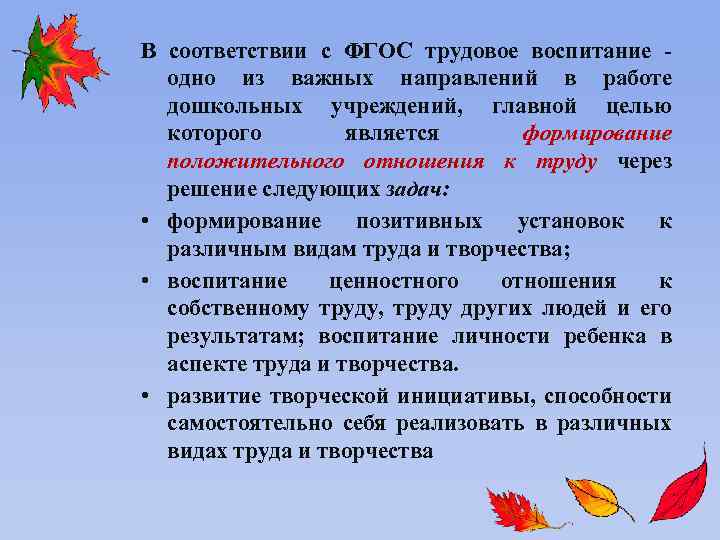 В соответствии с ФГОС трудовое воспитание - одно из важных направлений в работе дошкольных учреждений, главной целью которого является формирование положительного отношения к труду через решение следующих задач:

• формирование позитивных установок к различным видам труда и творчества;

• воспитание ценностного отношения к собственному труду, труду других людей и его результатам; воспитание личности ребенка в аспекте труда и творчества.

• развитие творческой инициативы, способности самостоятельно себя реализовать в различных видах труда и творчества